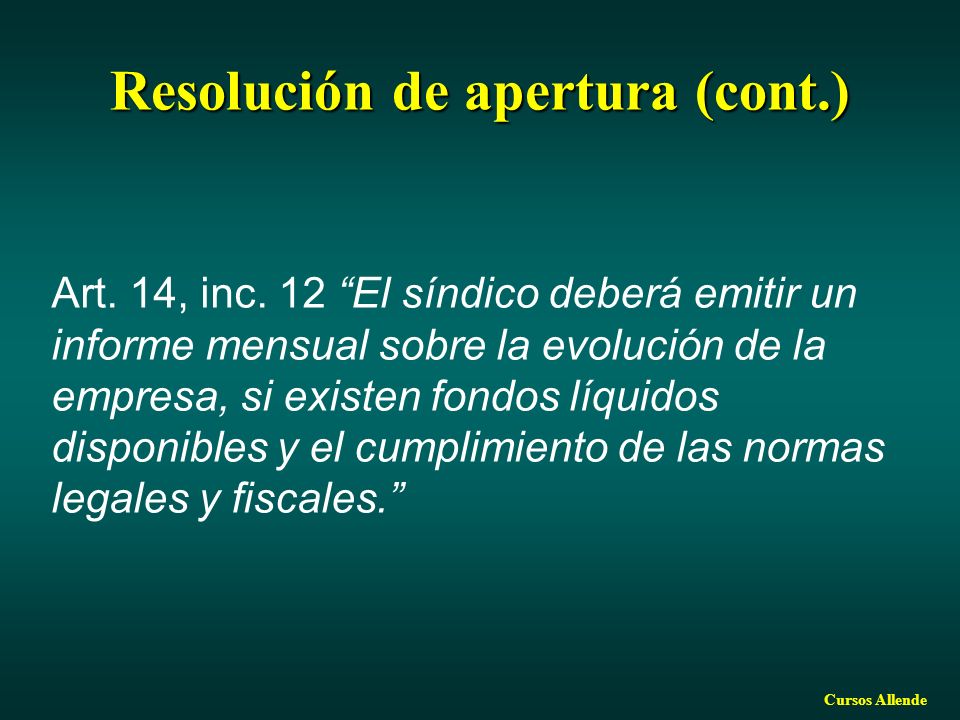 Resolución de apertura (cont.)

Art. 14, inc. 12 “El síndico deberá emitir un informe mensual sobre la evolución de la empresa, si existen fondos líquidos disponibles y el cumplimiento de las normas legales y fiscales.”

Cursos Allende